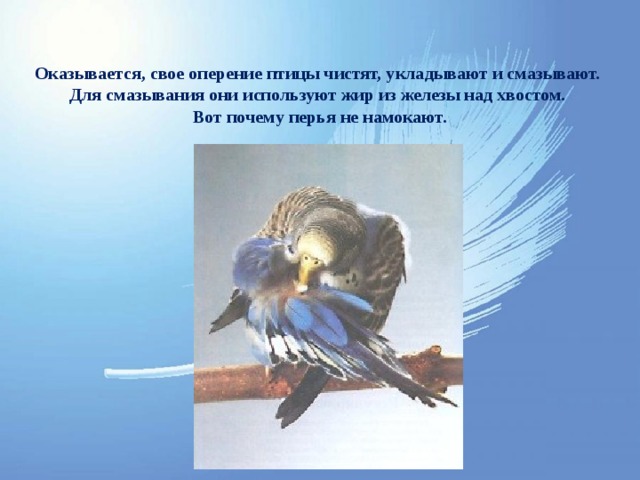 Оказывается, свое оперение птицы чистят, укладывают и смазывают. Для смазывания они используют жир из железы над хвостом. Вот почему перья не намокают.